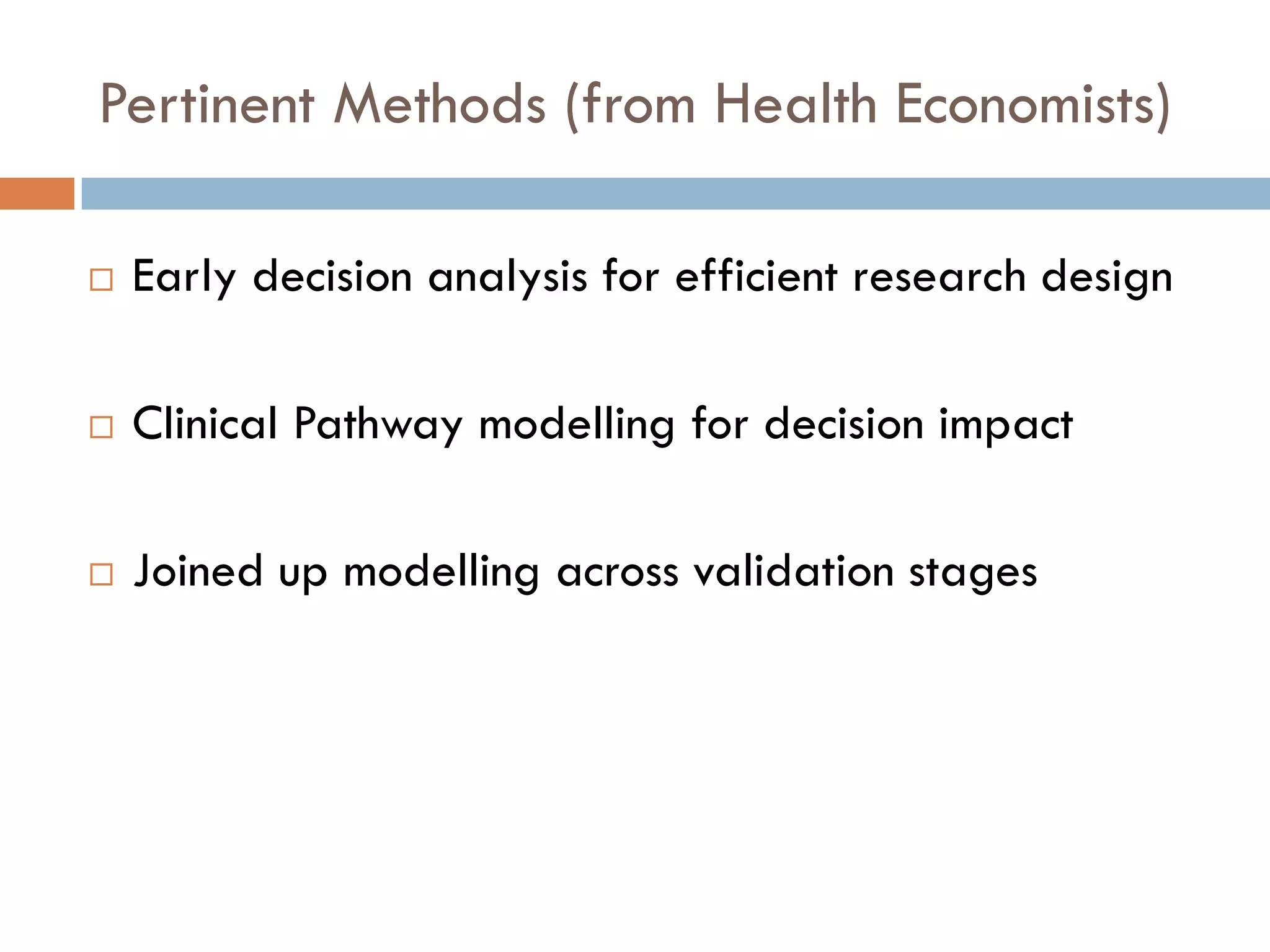 Pertinent Methods (from Health Economists)

□ Early decision analysis for efficient research design

□ Clinical Pathway modelling for decision impact

□ Joined up modelling across validation stages